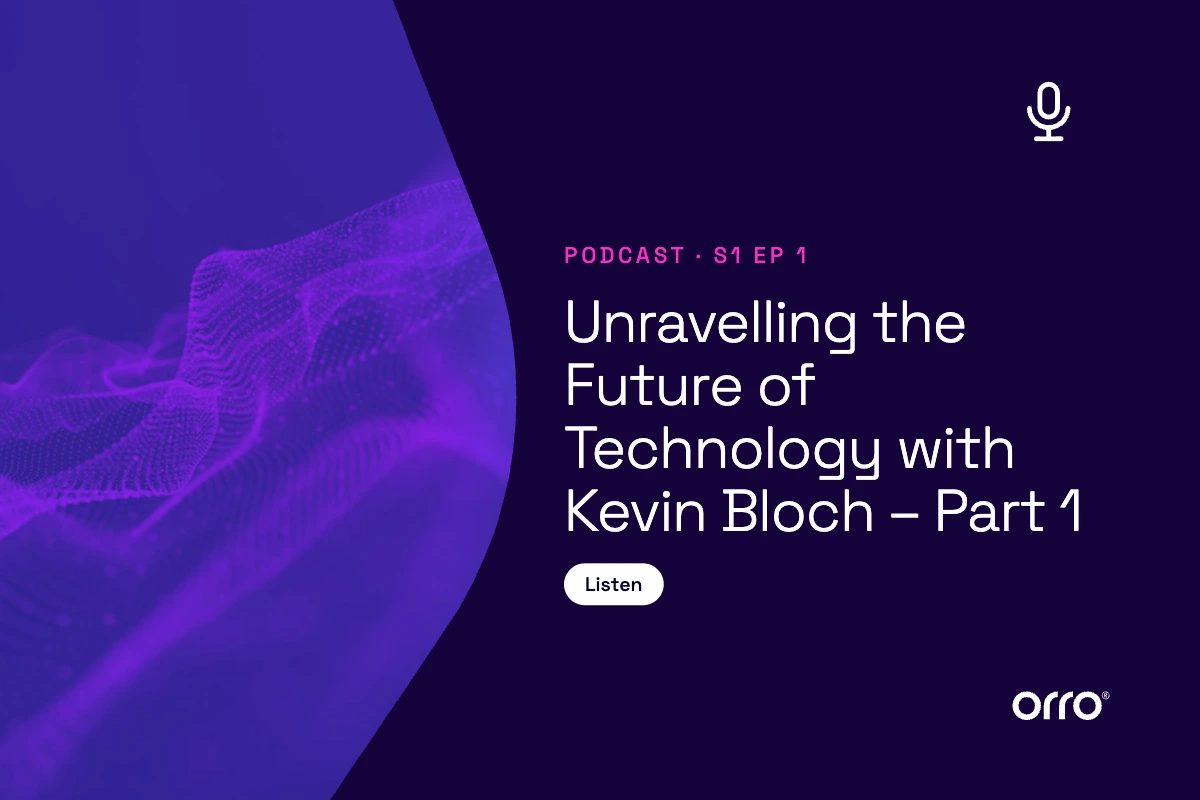 PODCAST · S1 EP 1

Unravelling the Future of Technology with Kevin Bloch – Part 1

Listen

orro®